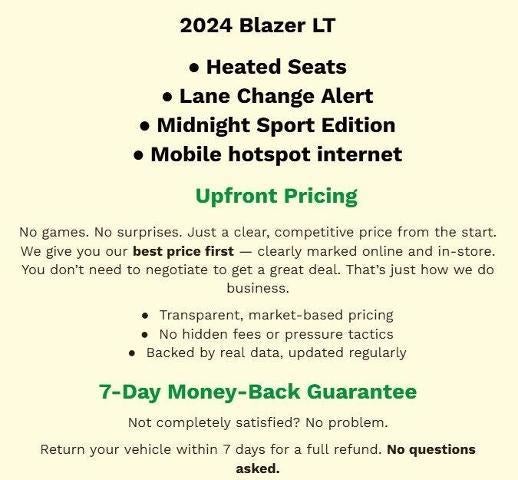 2024 Blazer LT

• Heated Seats
• Lane Change Alert
• Midnight Sport Edition
• Mobile hotspot internet

Upfront Pricing

No games. No surprises. Just a clear, competitive price from the start. We give you our best price first — clearly marked online and in-store. You don't need to negotiate to get a great deal. That's just how we do business.

• Transparent, market-based pricing
• No hidden fees or pressure tactics
• Backed by real data, updated regularly

7-Day Money-Back Guarantee

Not completely satisfied? No problem.

Return your vehicle within 7 days for a full refund. No questions asked.